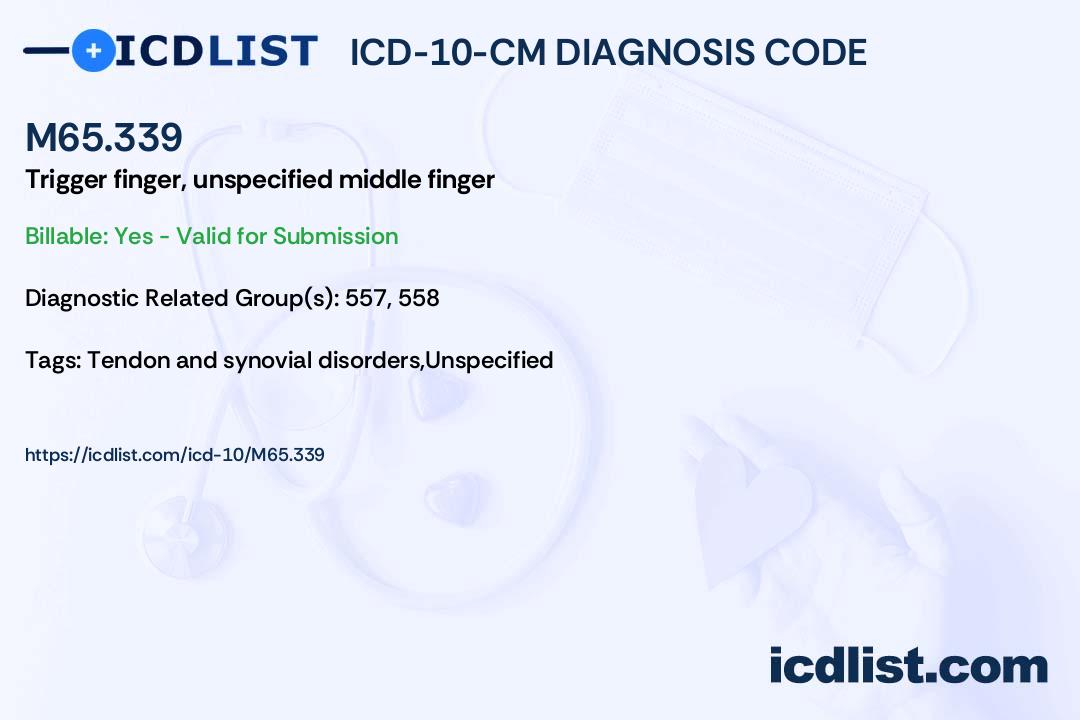 ICDLIST ICD-10-CM DIAGNOSIS CODE

M65.339
Trigger finger, unspecified middle finger

Billable: Yes - Valid for Submission

Diagnostic Related Group(s): 557, 558

Tags: Tendon and synovial disorders,Unspecified

https://icdlist.com/icd-10/M65.339

icdlist.com